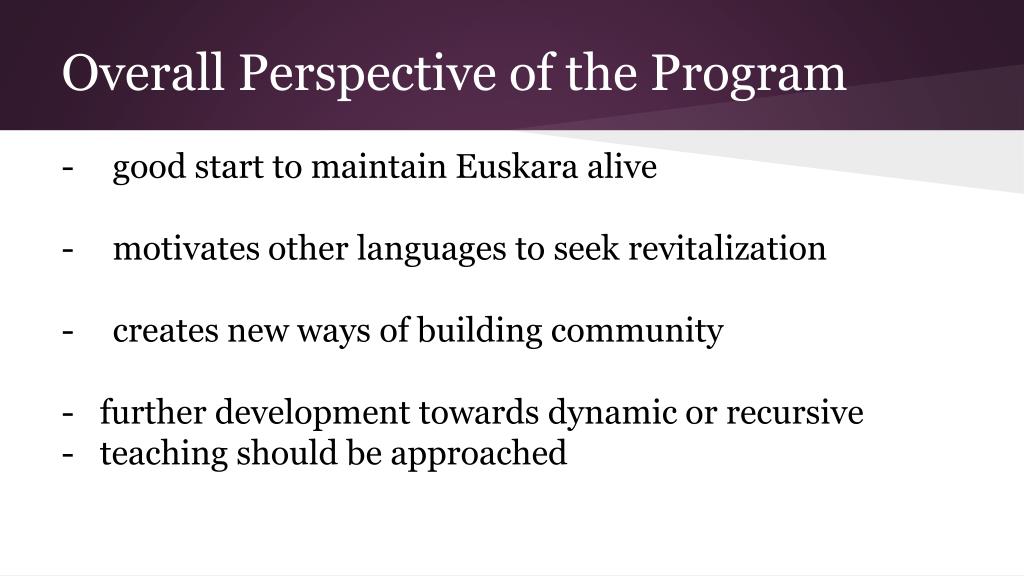 Overall Perspective of the Program

- good start to maintain Euskara alive

- motivates other languages to seek revitalization

- creates new ways of building community

- further development towards dynamic or recursive
- teaching should be approached